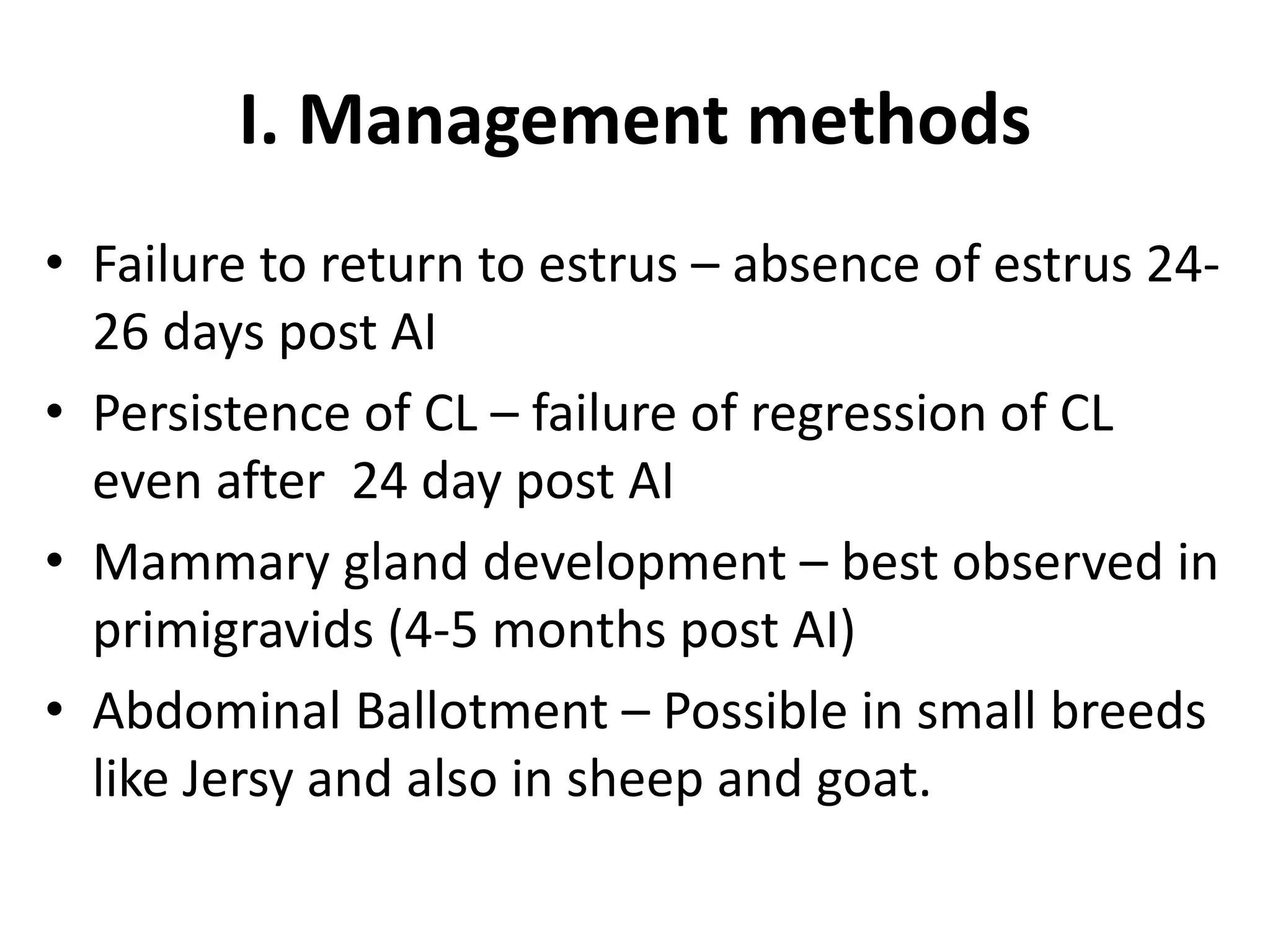 I. Management methods

• Failure to return to estrus – absence of estrus 24-26 days post AI
• Persistence of CL – failure of regression of CL even after 24 day post AI
• Mammary gland development – best observed in primigravids (4-5 months post AI)
• Abdominal Ballotment – Possible in small breeds like Jersy and also in sheep and goat.